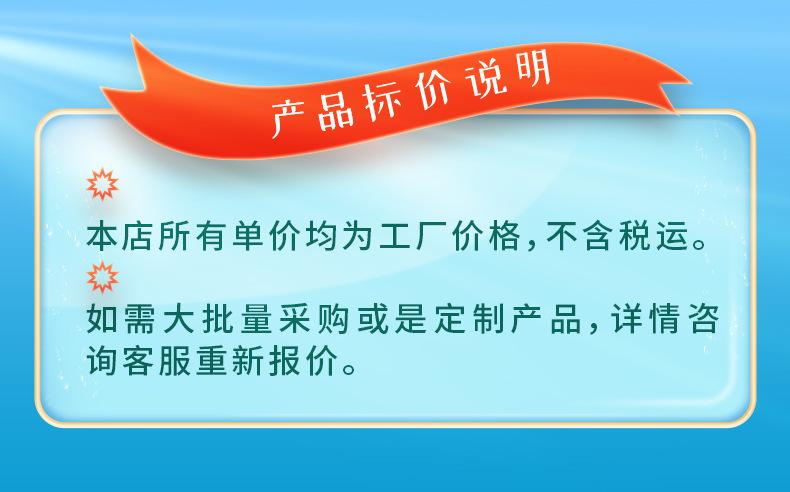 产品标价说明

本店所有单价均为工厂价格,不含税运。

如需大批量采购或是定制产品,详情咨询客服重新报价。